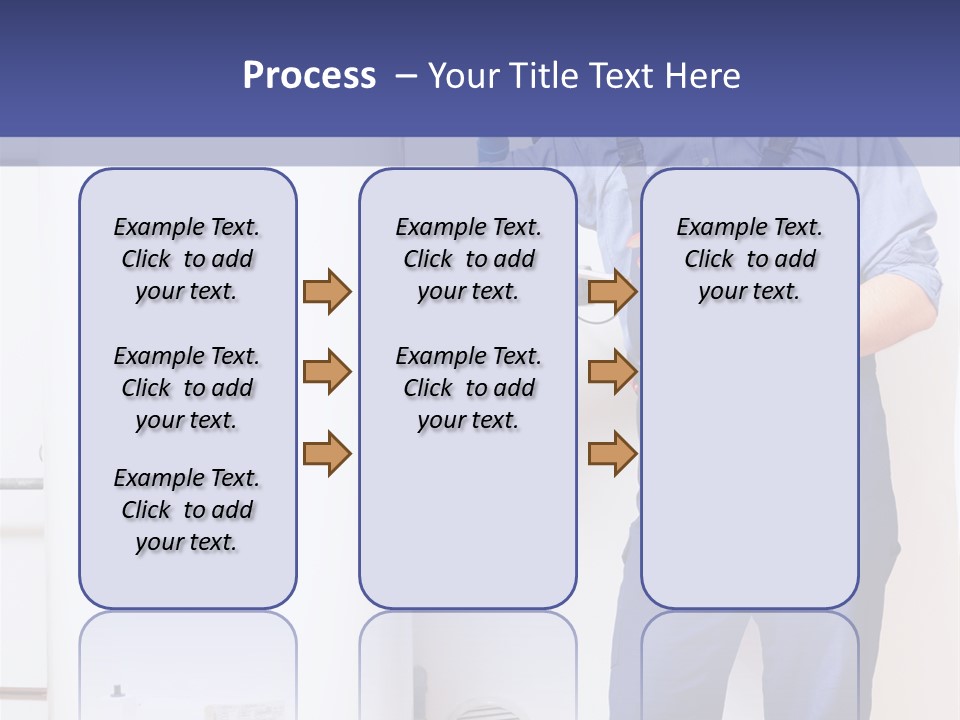 Process – Your Title Text Here

Example Text. Click to add your text.

Example Text. Click to add your text.

Example Text. Click to add your text.

Example Text. Click to add your text.

Example Text. Click to add your text.

Example Text. Click to add your text.